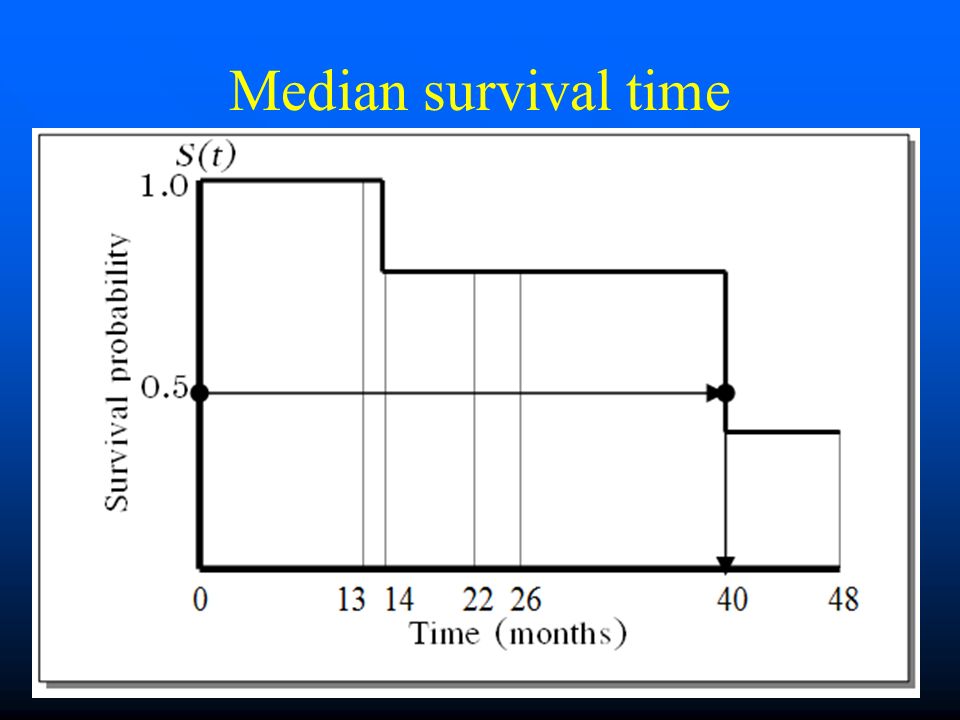 Median survival time

$S(t)$

1.0

0.5

Survival probability

0

13

14

22

26

40

48

Time (months)